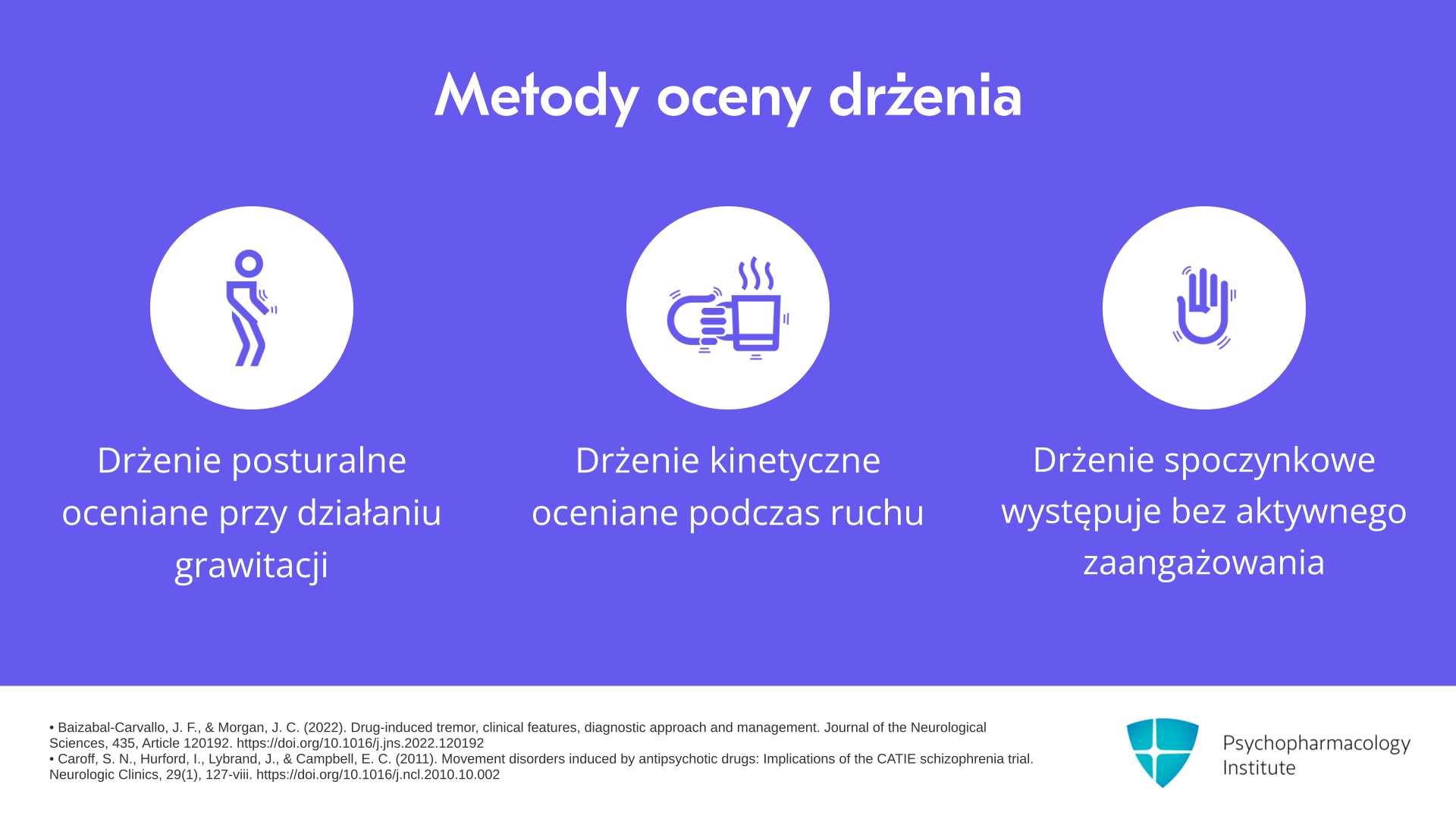 Metody oceny drżenia

Drżenie posturalne oceniane przy działaniu grawitacji

Drżenie kinetyczne oceniane podczas ruchu

Drżenie spoczynkowe występuje bez aktywnego zaangażowania

• Baizabal-Carvallo, J. F., & Morgan, J. C. (2022). Drug-induced tremor, clinical features, diagnostic approach and management. Journal of the Neurological Sciences, 435, Article 120192. https://doi.org/10.1016/j.jns.2022.120192
• Caroff, S. N., Hurford, I., Lybrand, J., & Campbell, E. C. (2011). Movement disorders induced by antipsychotic drugs: Implications of the CATIE schizophrenia trial. Neurologic Clinics, 29(1), 127-viii. https://doi.org/10.1016/j.ncl.2010.10.002

Psychopharmacology Institute